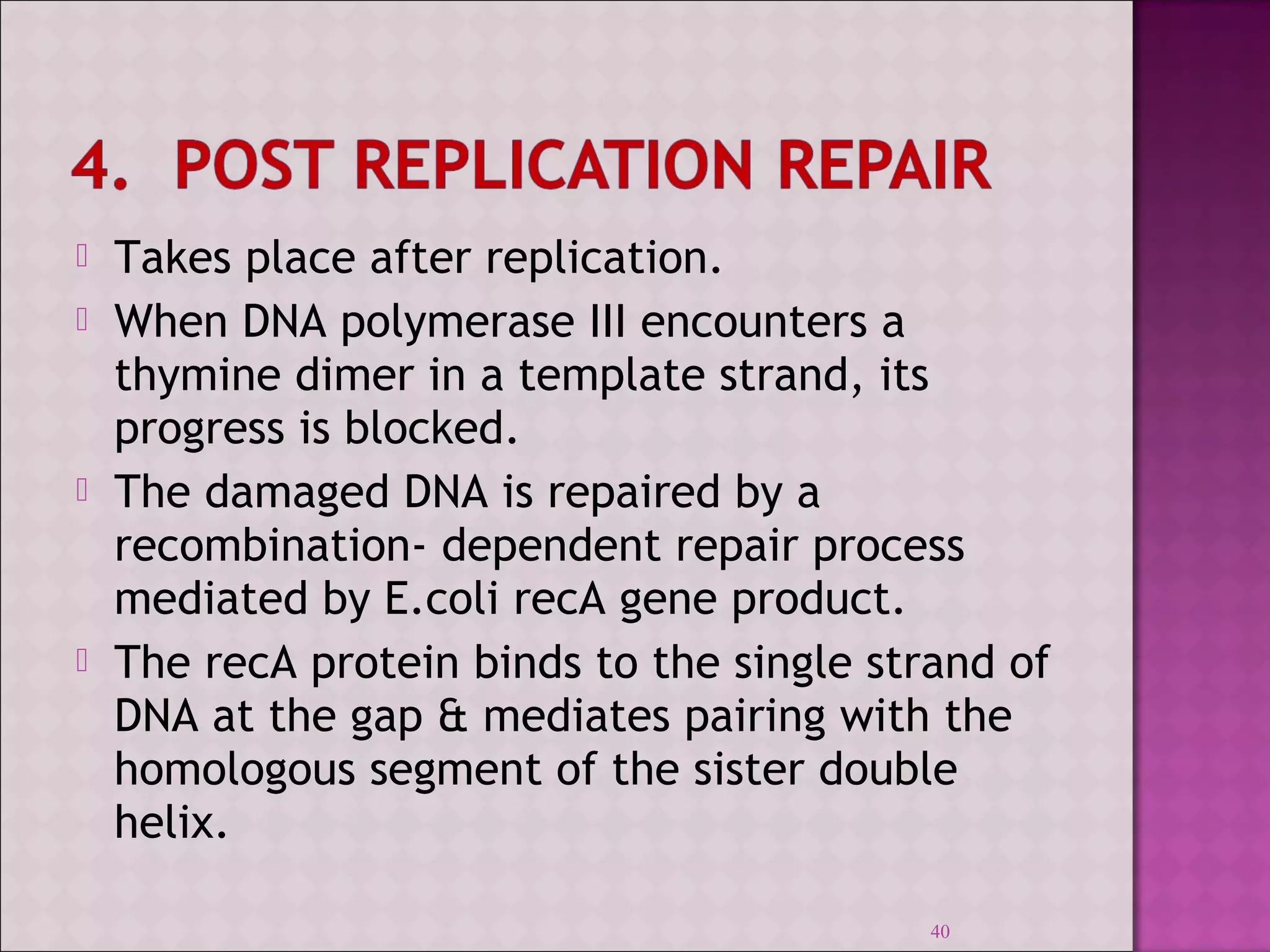 4. POST REPLICATION REPAIR

Takes place after replication.

When DNA polymerase III encounters a thymine dimer in a template strand, its progress is blocked.

The damaged DNA is repaired by a recombination- dependent repair process mediated by E.coli recA gene product.

The recA protein binds to the single strand of DNA at the gap & mediates pairing with the homologous segment of the sister double helix.

40